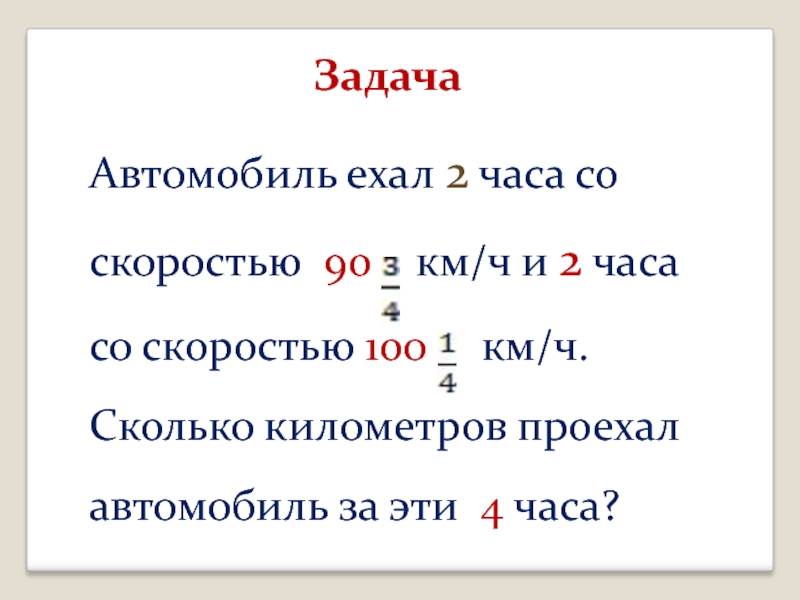 Задача

Автомобиль ехал 2 часа со скоростью $90\frac{3}{4}$ км/ч и 2 часа со скоростью $100\frac{1}{4}$ км/ч. Сколько километров проехал автомобиль за эти 4 часа?